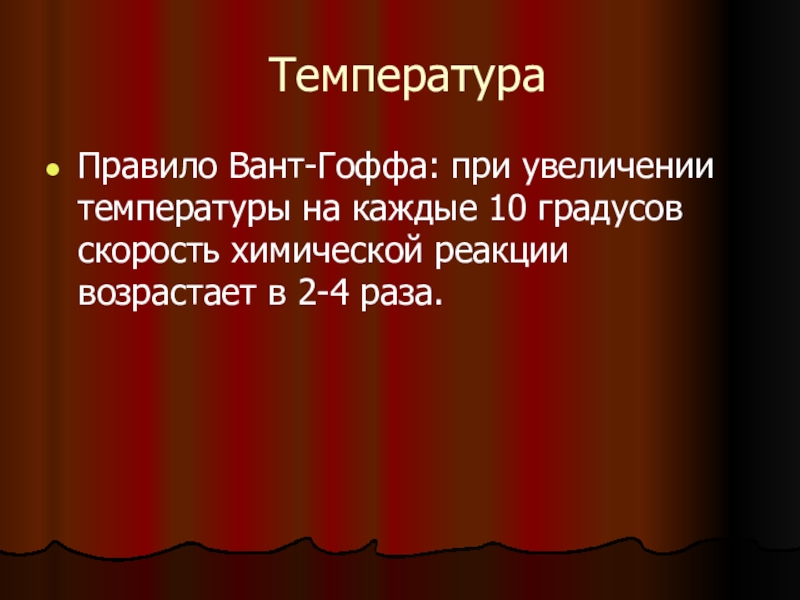 Температура

Правило Вант-Гоффа: при увеличении температуры на каждые 10 градусов скорость химической реакции возрастает в 2-4 раза.